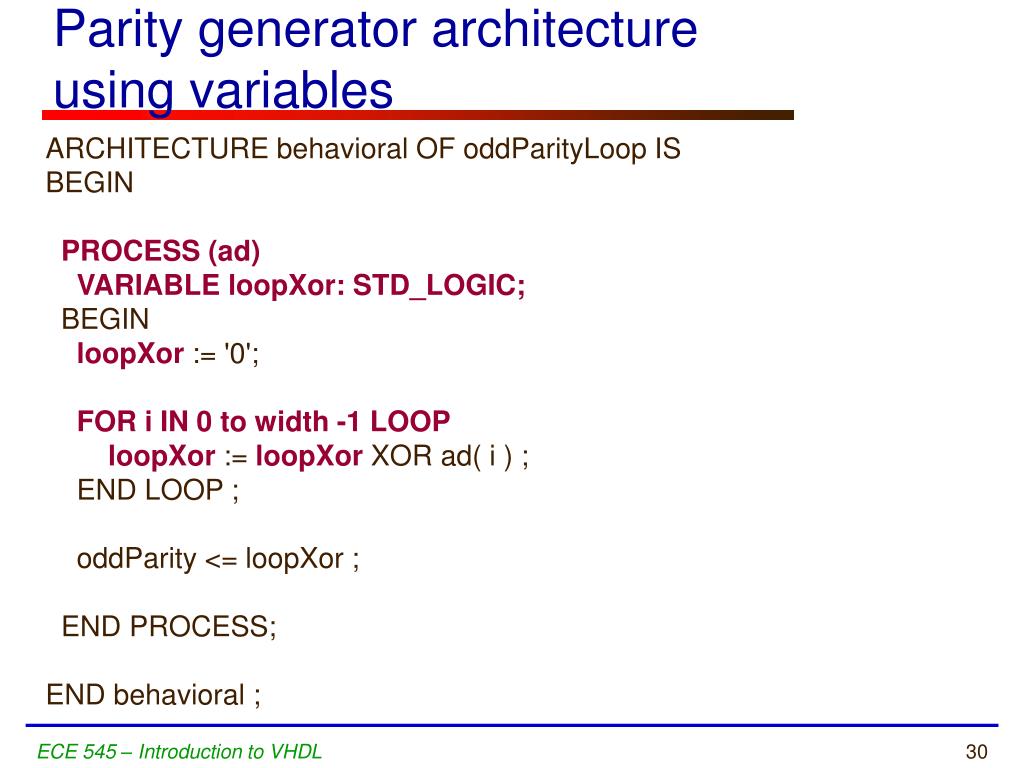 Parity generator architecture using variables

ARCHITECTURE behavioral OF oddParityLoop IS
BEGIN

PROCESS (ad)
VARIABLE loopXor: STD_LOGIC;
BEGIN
loopXor := '0';

FOR i IN 0 to width -1 LOOP
loopXor := loopXor XOR ad( i ) ;
END LOOP ;

oddParity <= loopXor ;

END PROCESS;

END behavioral ;

ECE 545 – Introduction to VHDL

30